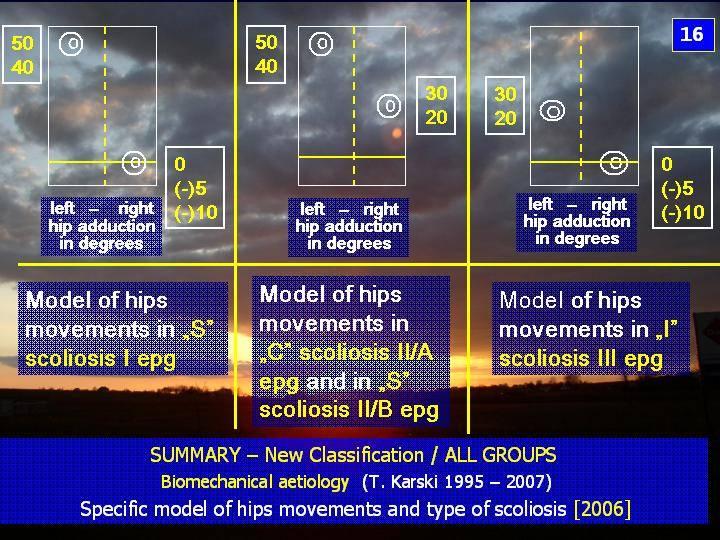 16

50
40

0
(-)5
(-)10

left – right
hip adduction
in degrees

50
40

30
20

left – right
hip adduction
in degrees

30
20

0
(-)5
(-)10

left – right
hip adduction
in degrees

Model of hips movements in „S" scoliosis I epg

Model of hips movements in „C" scoliosis II/A epg and in „S" scoliosis II/B epg

Model of hips movements in „I" scoliosis III epg

SUMMARY – New Classification / ALL GROUPS
Biomechanical aetiology (T. Karski 1995 – 2007)
Specific model of hips movements and type of scoliosis [2006]